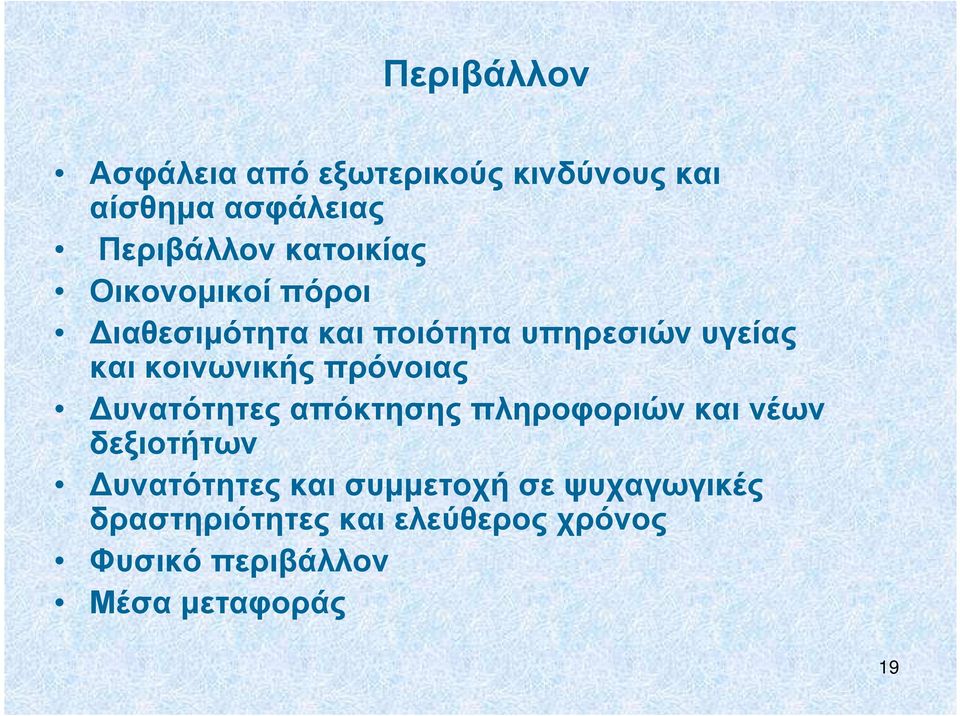 Περιβάλλον

• Ασφάλεια από εξωτερικούς κινδύνους και αίσθημα ασφάλειας
• Περιβάλλον κατοικίας
• Οικονομικοί πόροι
• Διαθεσιμότητα και ποιότητα υπηρεσιών υγείας και κοινωνικής πρόνοιας
• Δυνατότητες απόκτησης πληροφοριών και νέων δεξιοτήτων
• Δυνατότητες και συμμετοχή σε ψυχαγωγικές δραστηριότητες και ελεύθερος χρόνος
• Φυσικό περιβάλλον
• Μέσα μεταφοράς

19